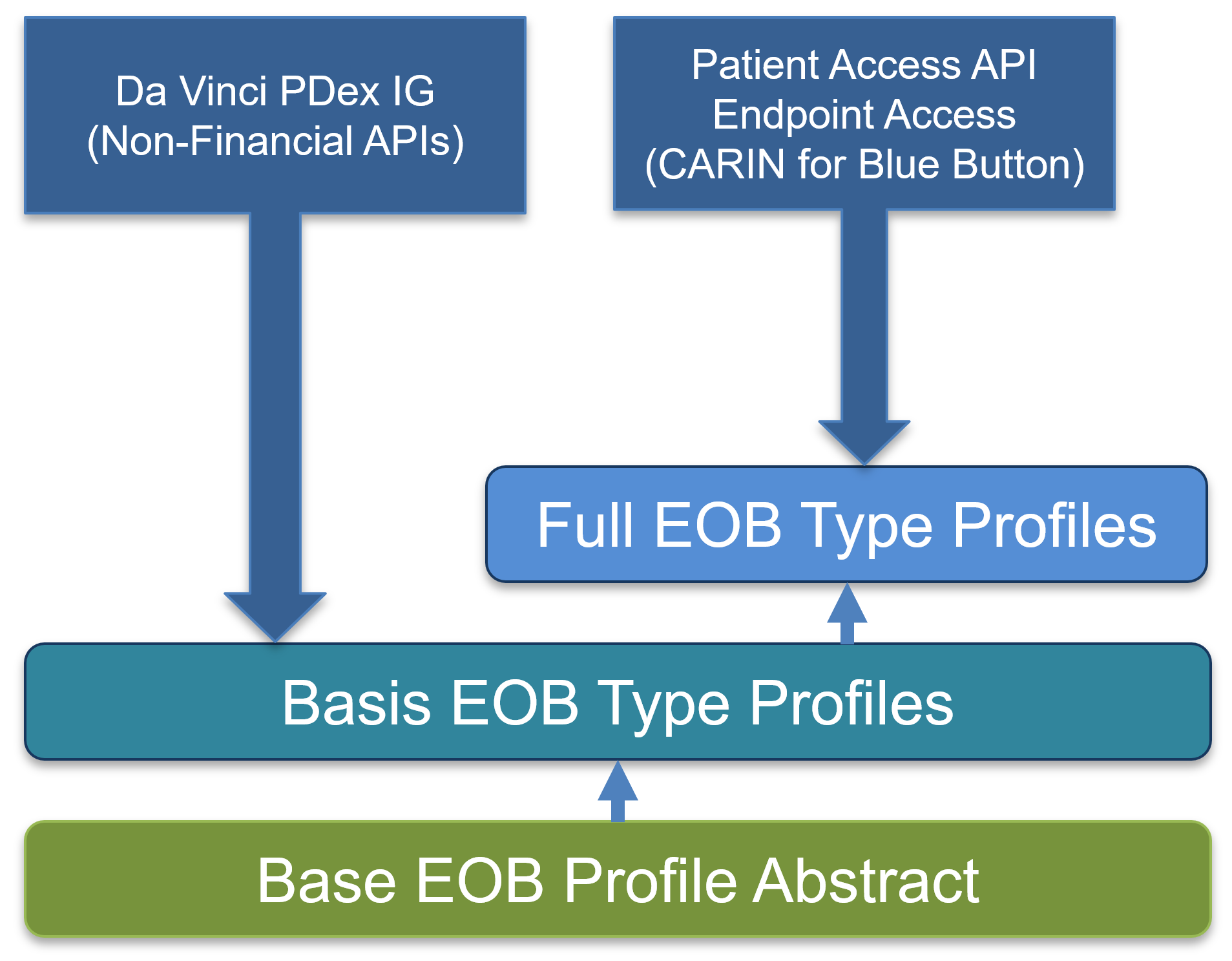 Da Vinci PDex IG
(Non-Financial APIs)

Patient Access API
Endpoint Access
(CARIN for Blue Button)

Full EOB Type Profiles

Basis EOB Type Profiles

Base EOB Profile Abstract